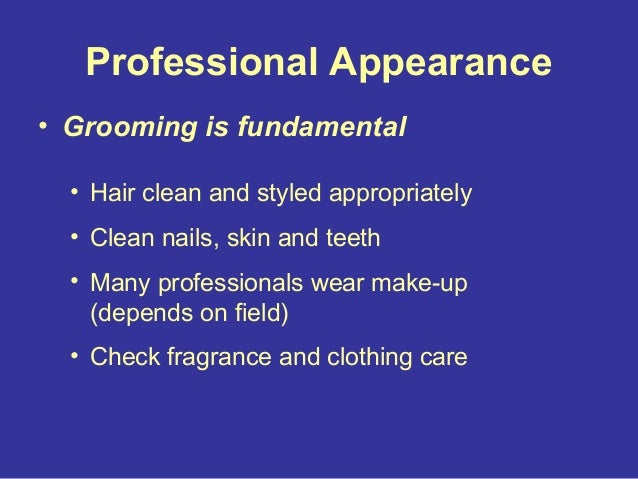 Professional Appearance

• Grooming is fundamental

• Hair clean and styled appropriately
• Clean nails, skin and teeth
• Many professionals wear make-up (depends on field)
• Check fragrance and clothing care